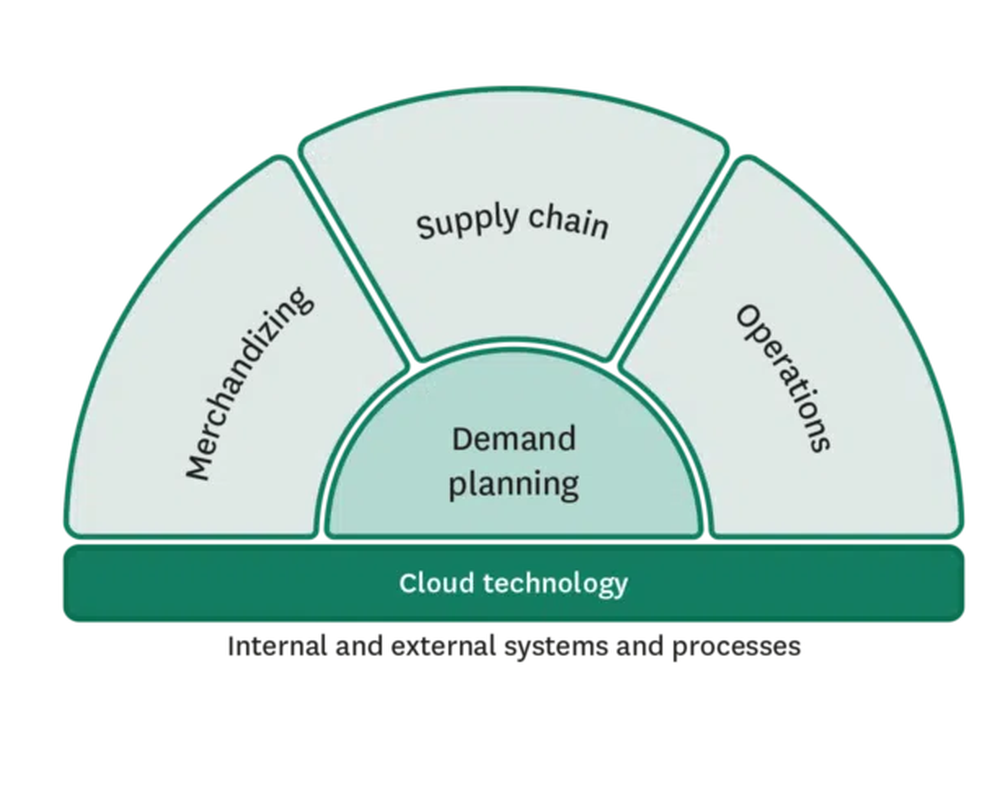 Merchandizing

Supply chain

Operations

Demand planning

Cloud technology

Internal and external systems and processes